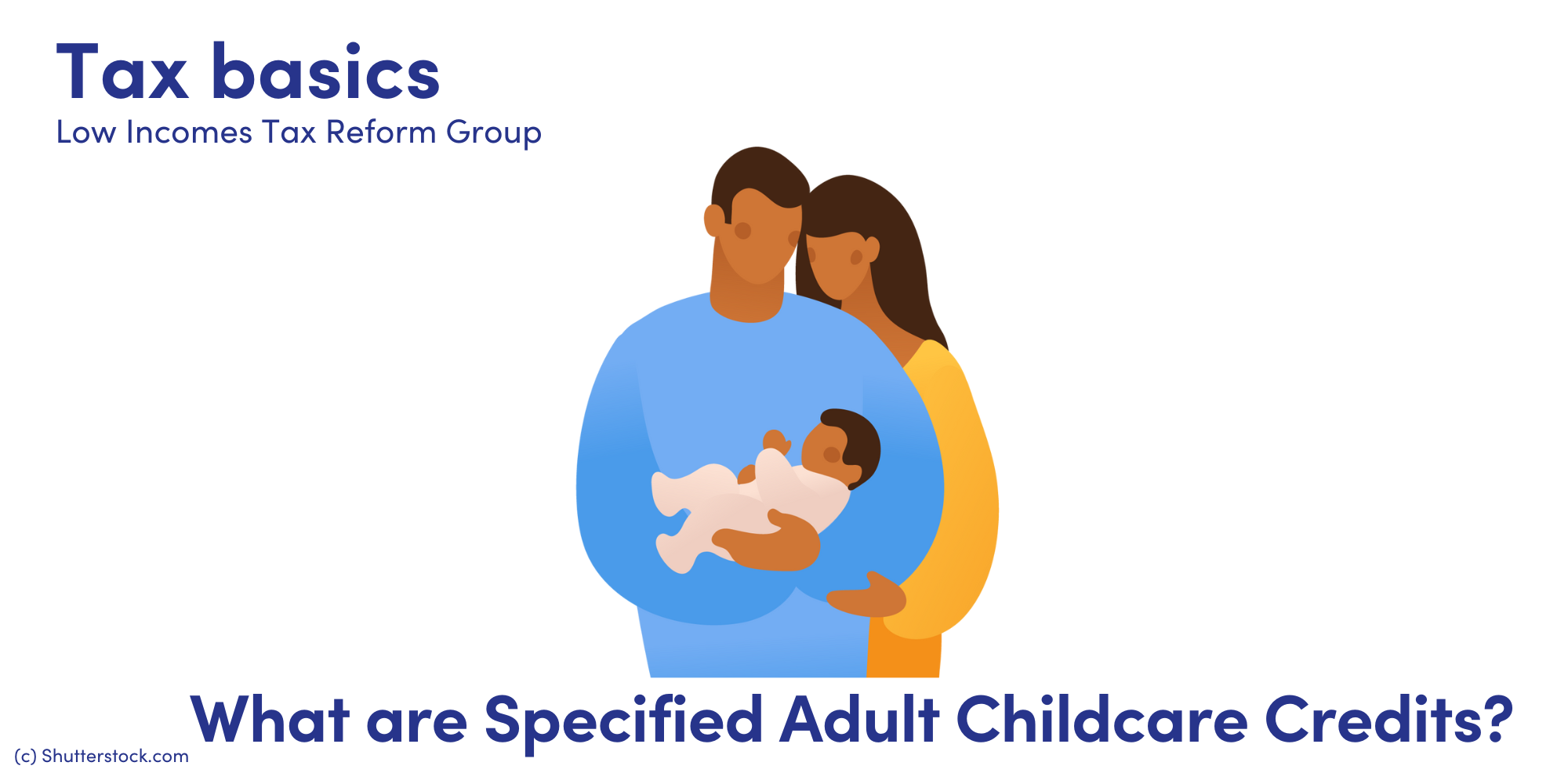 Tax basics
Low Incomes Tax Reform Group

What are Specified Adult Childcare Credits?

(c) Shutterstock.com